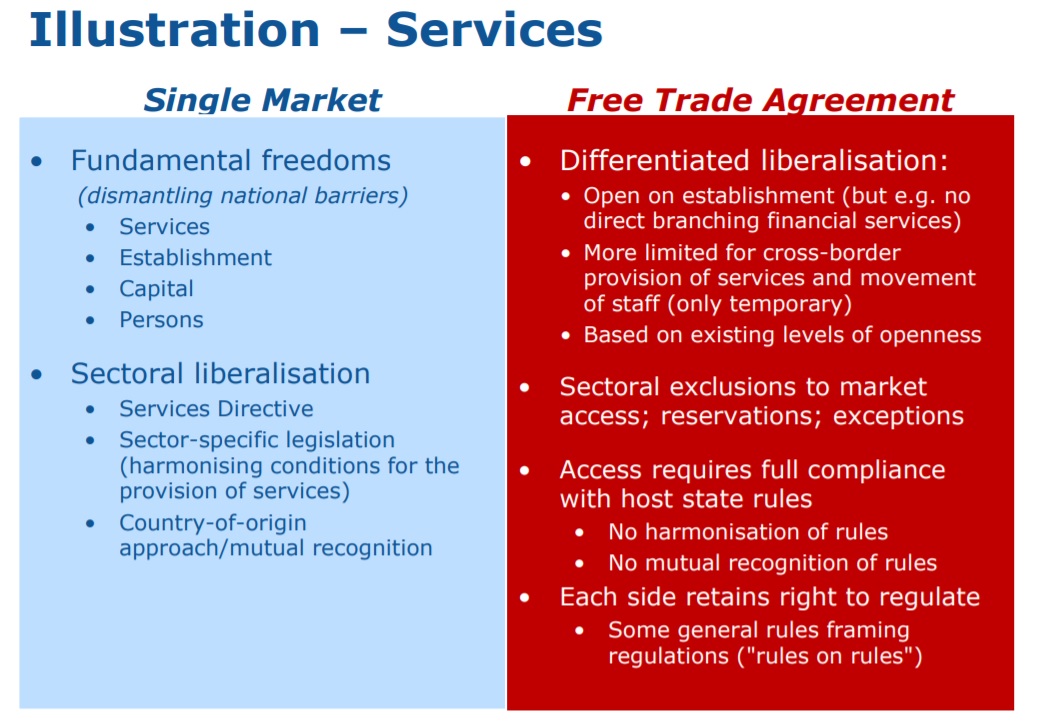 Illustration – Services

Single Market

• Fundamental freedoms
(dismantling national barriers)
• Services
• Establishment
• Capital
• Persons

• Sectoral liberalisation
• Services Directive
• Sector-specific legislation (harmonising conditions for the provision of services)
• Country-of-origin approach/mutual recognition

Free Trade Agreement

• Differentiated liberalisation:
• Open on establishment (but e.g. no direct branching financial services)
• More limited for cross-border provision of services and movement of staff (only temporary)
• Based on existing levels of openness

• Sectoral exclusions to market access; reservations; exceptions

• Access requires full compliance with host state rules
• No harmonisation of rules
• No mutual recognition of rules

• Each side retains right to regulate
• Some general rules framing regulations ("rules on rules")